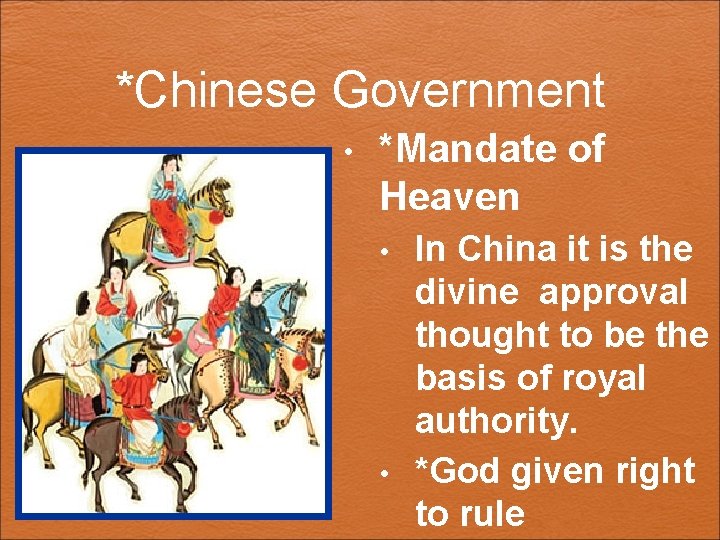 *Chinese Government

• *Mandate of Heaven
  • In China it is the divine approval thought to be the basis of royal authority.
  • *God given right to rule